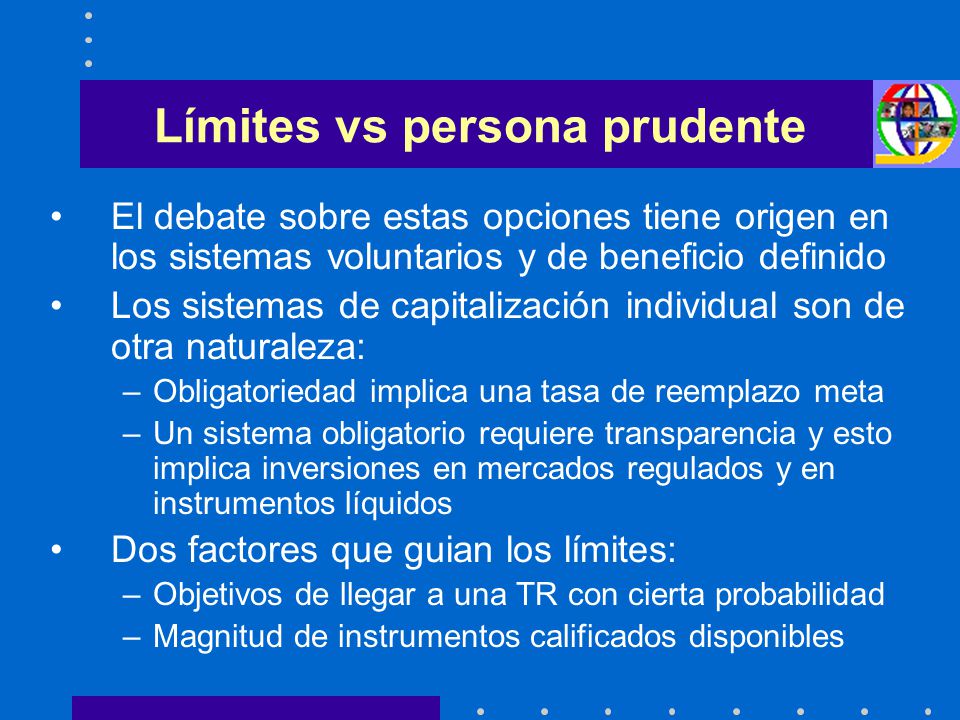 Límites vs persona prudente

• El debate sobre estas opciones tiene origen en los sistemas voluntarios y de beneficio definido

• Los sistemas de capitalización individual son de otra naturaleza:

– Obligatoriedad implica una tasa de reemplazo meta

– Un sistema obligatorio requiere transparencia y esto implica inversiones en mercados regulados y en instrumentos líquidos

• Dos factores que guian los límites:

– Objetivos de llegar a una TR con cierta probabilidad

– Magnitud de instrumentos calificados disponibles